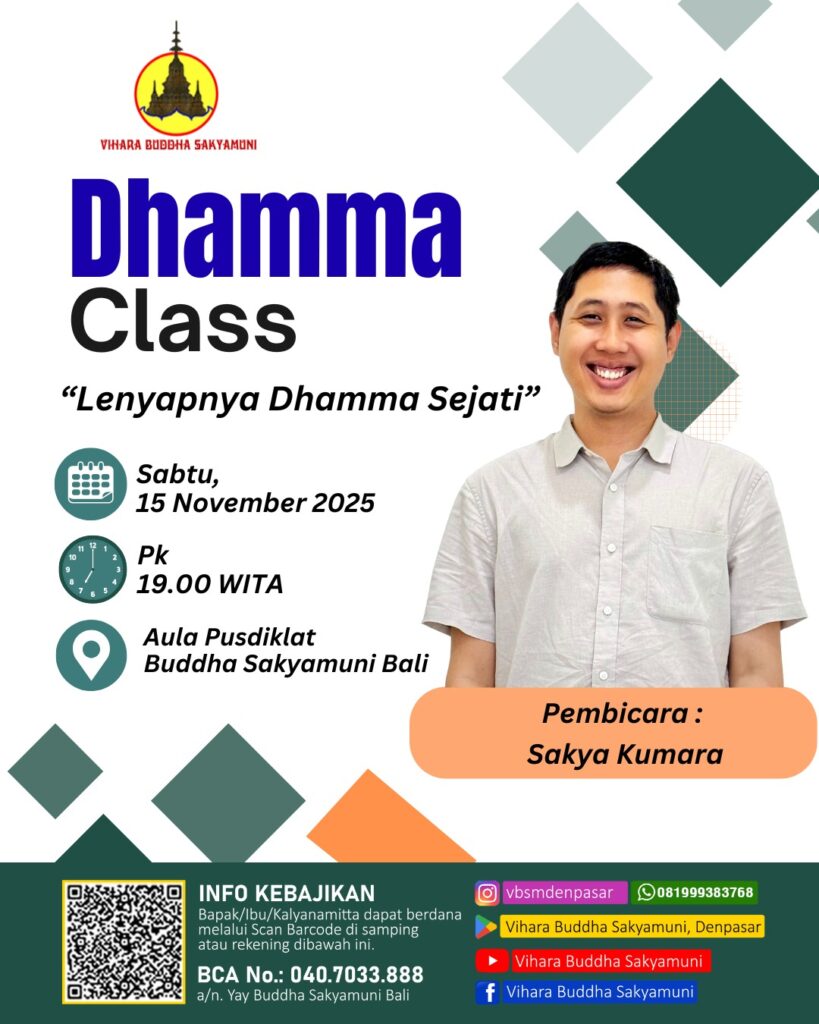 VIHARA BUDDHA SAKYAMUNI

Dhamma
Class

"Lenyapnya Dhamma Sejati"

Sabtu,
15 November 2025

Pk
19.00 WITA

Aula Pusdiklat
Buddha Sakyamuni Bali

Pembicara :
Sakya Kumara

INFO KEBAJIKAN
Bapak/Ibu/Kalyanamitta dapat berdana melalui Scan Barcode di samping atau rekening dibawah ini.

BCA No.: 040.7033.888
a/n. Yay Buddha Sakyamuni Bali

vbsmdenpasar
081999383768
Vihara Buddha Sakyamuni, Denpasar
Vihara Buddha Sakyamuni
Vihara Buddha Sakyamuni